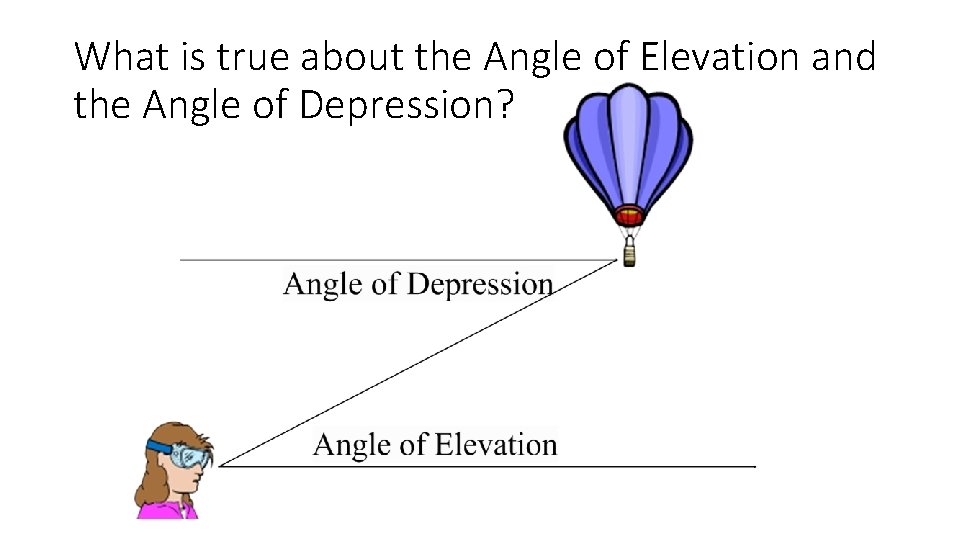 What is true about the Angle of Elevation and the Angle of Depression?

Angle of Depression

Angle of Elevation